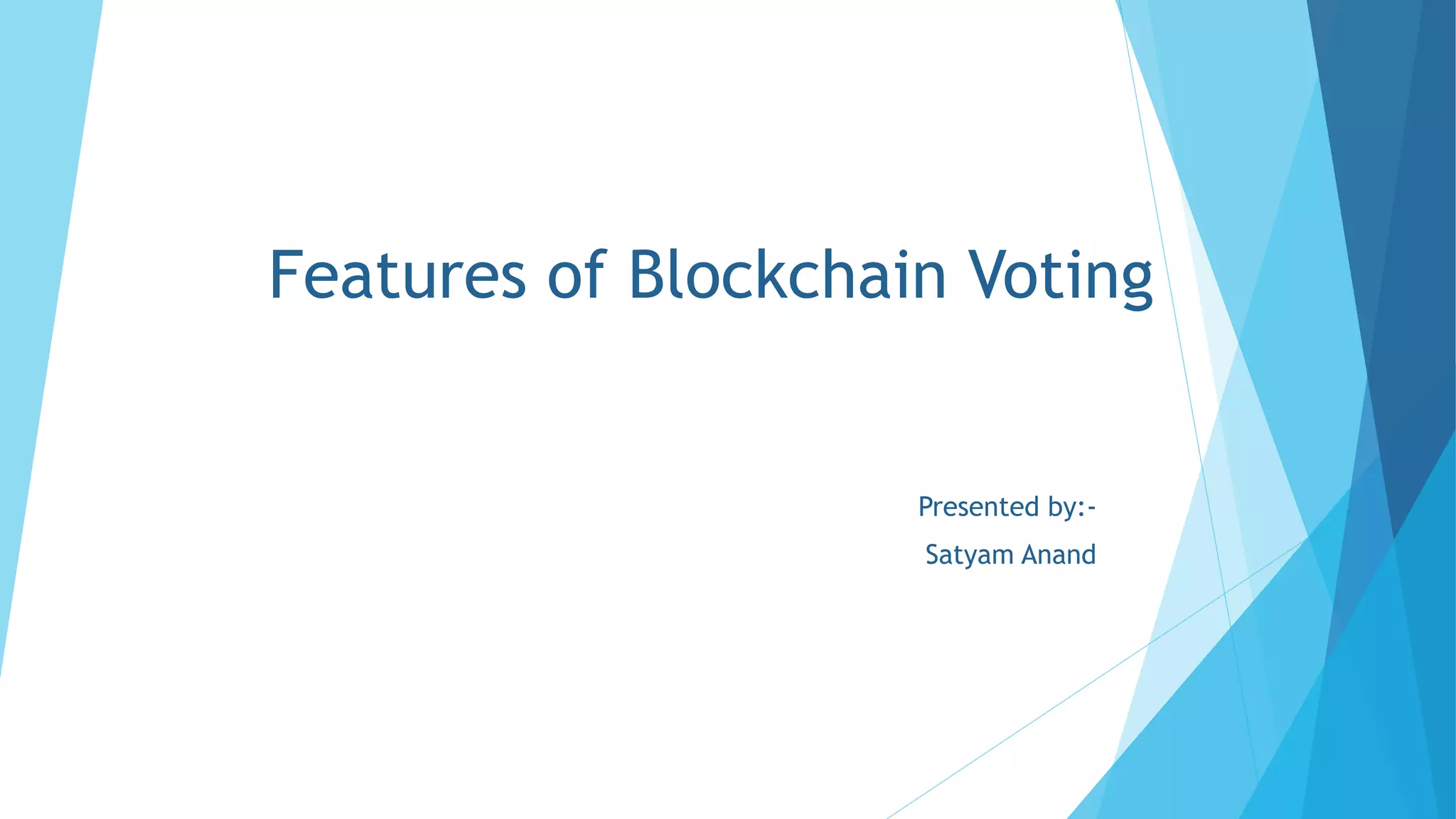 Features of Blockchain Voting

Presented by:-

Satyam Anand